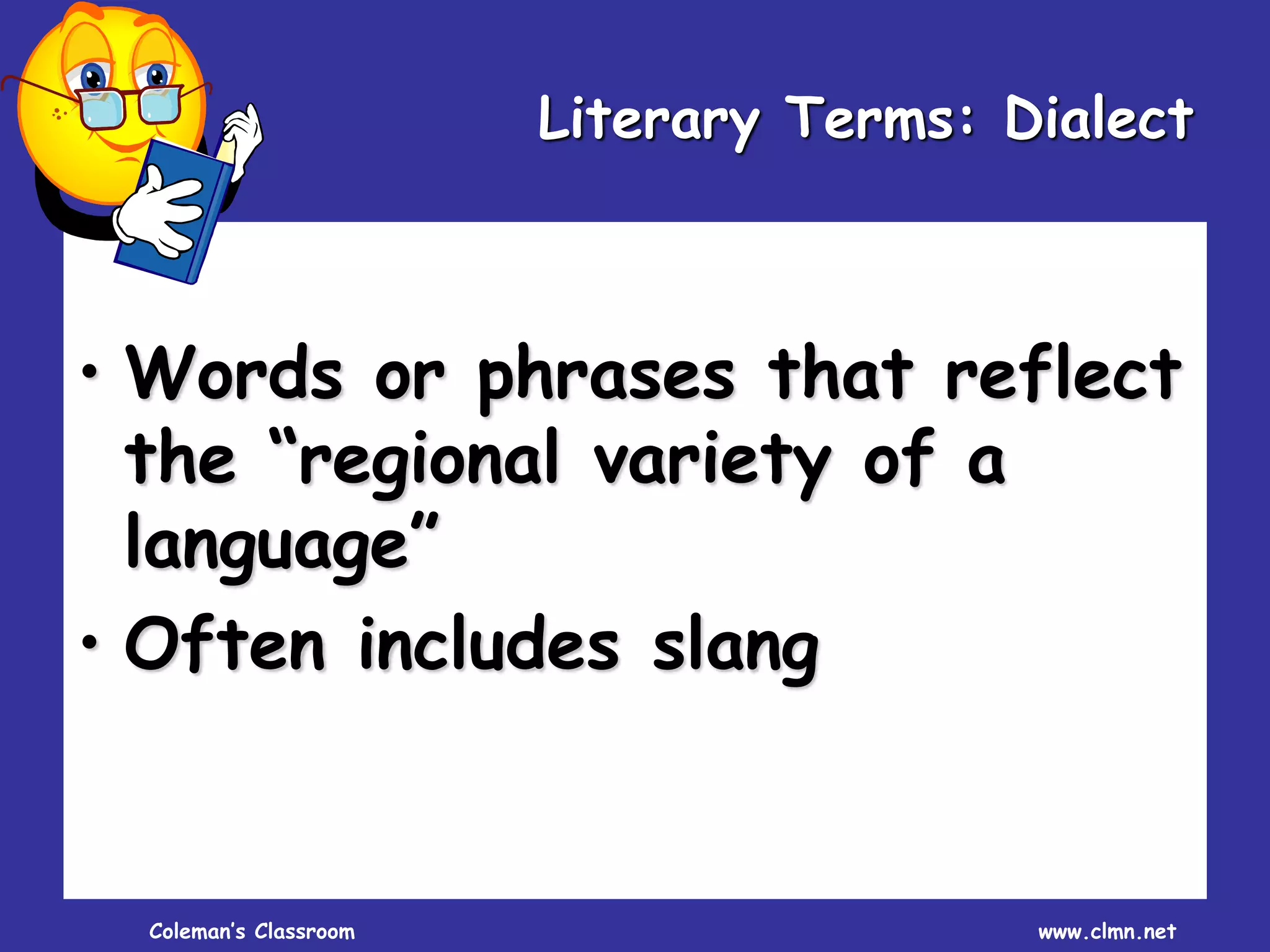 Literary Terms: Dialect

• Words or phrases that reflect the “regional variety of a language”
• Often includes slang

Coleman’s Classroom

www.clmn.net